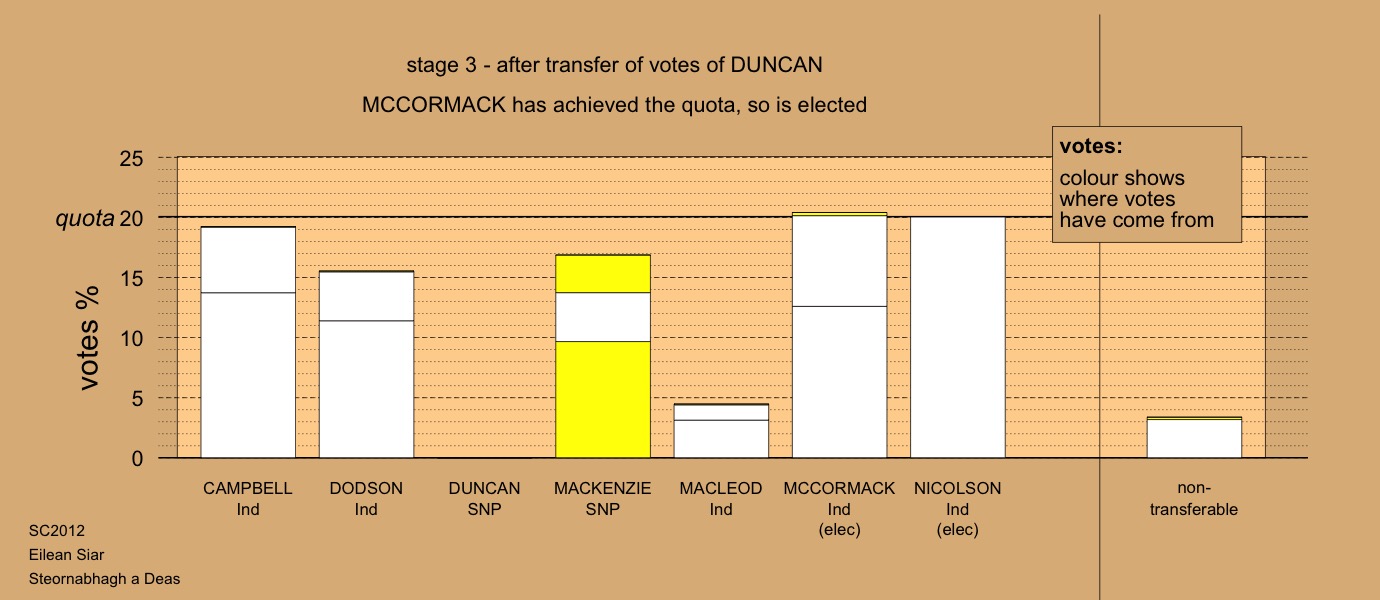 stage 3 - after transfer of votes of DUNCAN

MCCORMACK has achieved the quota, so is elected

votes:
colour shows where votes have come from

25
quota 20
15
10
5
0

votes %

CAMPBELL Ind
DODSON Ind
DUNCAN SNP
MACKENZIE SNP
MACLEOD Ind
MCCORMACK Ind (elec)
NICOLSON Ind (elec)
non-transferable

SC2012
Eilean Siar
Steornabhagh a Deas